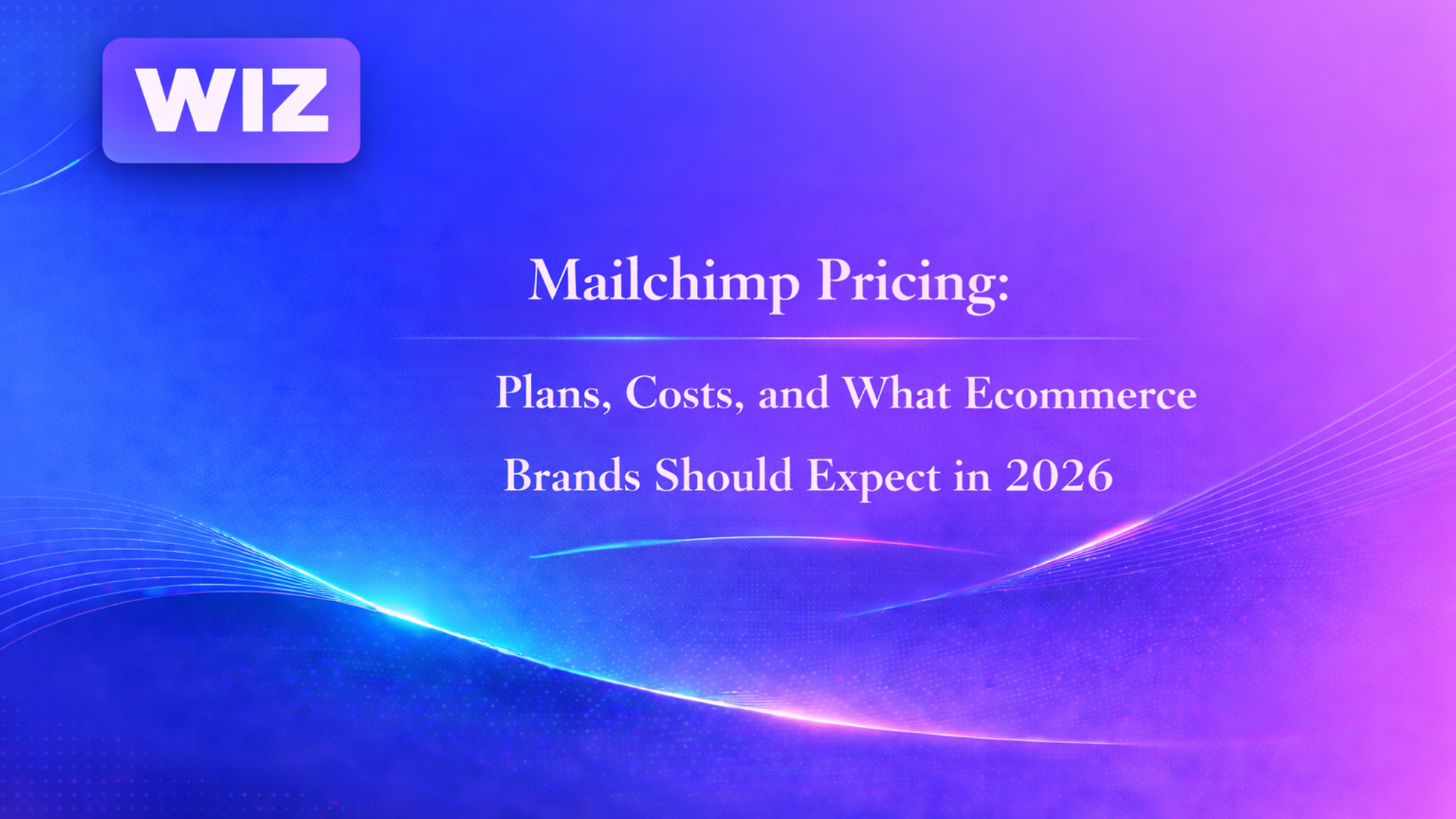 WIZ

Mailchimp Pricing:

Plans, Costs, and What Ecommerce Brands Should Expect in 2026